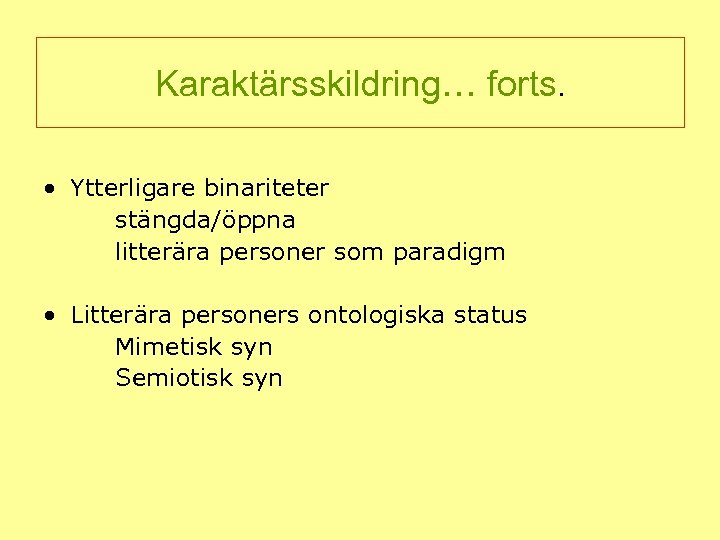 Karaktärsskildring… forts.

• Ytterligare binariteter
stängda/öppna
litterära personer som paradigm

• Litterära personers ontologiska status
Mimetisk syn
Semiotisk syn